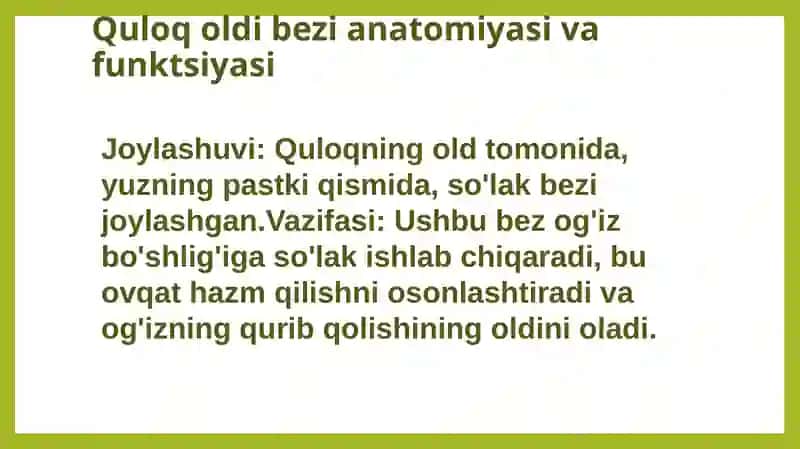 Quloq oldi bezi anatomiyasi va funktsiyasi

Joylashuvi: Quloqning old tomonida, yuzning pastki qismida, so'lak bezi joylashgan.Vazifasi: Ushbu bez og'iz bo'shlig'iga so'lak ishlab chiqaradi, bu ovqat hazm qilishni osonlashtiradi va og'izning qurib qolishining oldini oladi.